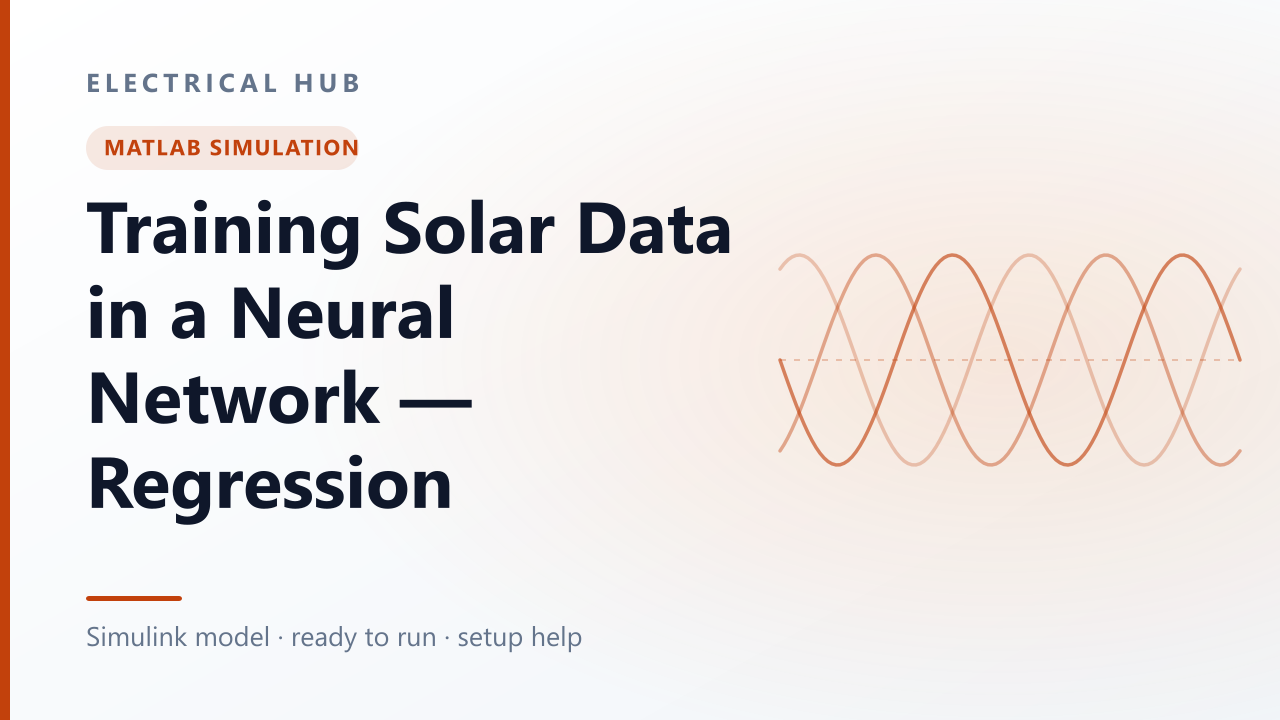 ELECTRICAL HUB

MATLAB SIMULATION

Training Solar Data in a Neural Network — Regression

Simulink model · ready to run · setup help